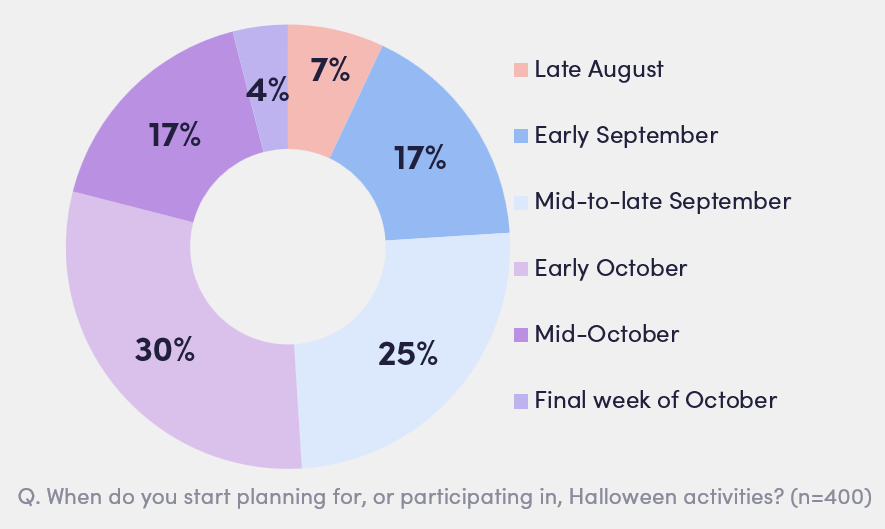 7%
17%
25%
30%
17%
4%

Late August
Early September
Mid-to-late September
Early October
Mid-October
Final week of October

Q. When do you start planning for, or participating in, Halloween activities? (n=400)